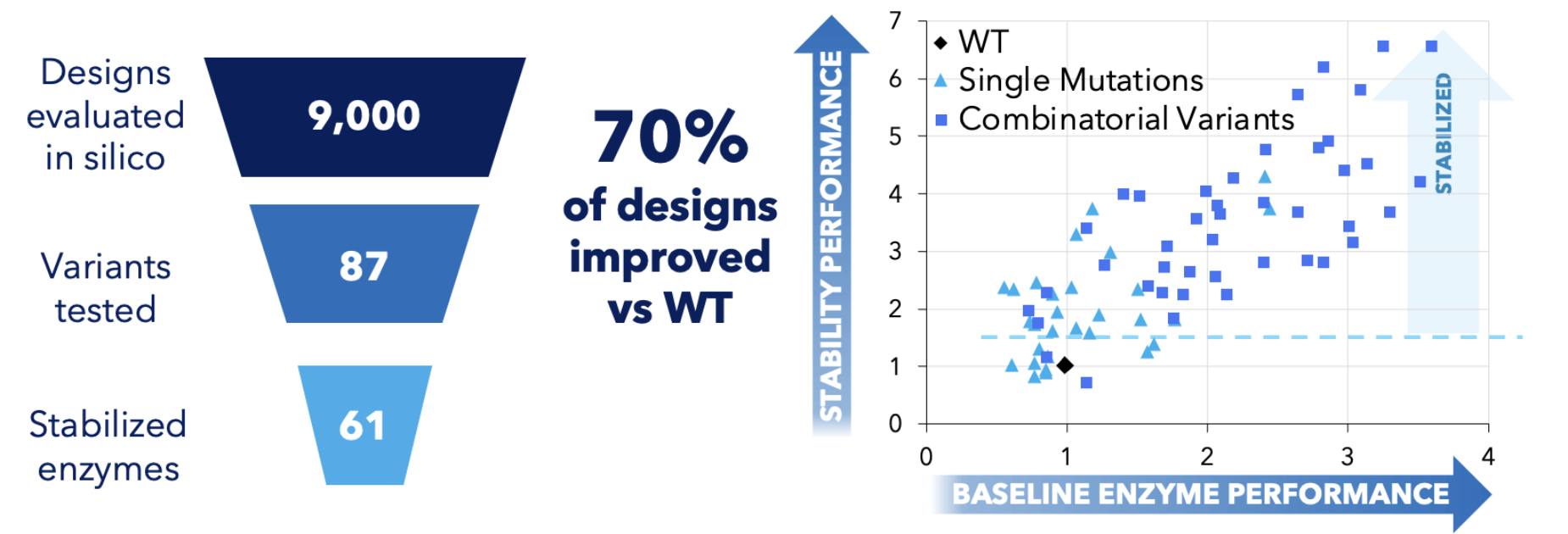 Designs evaluated in silico

9,000

Variants tested

87

Stabilized enzymes

61

70%
of designs improved vs WT

STABILITY PERFORMANCE

7
6
5
4
3
2
1
0

WT
Single Mutations
Combinatorial Variants

STABILIZED

0
1
2
3
4

BASELINE ENZYME PERFORMANCE